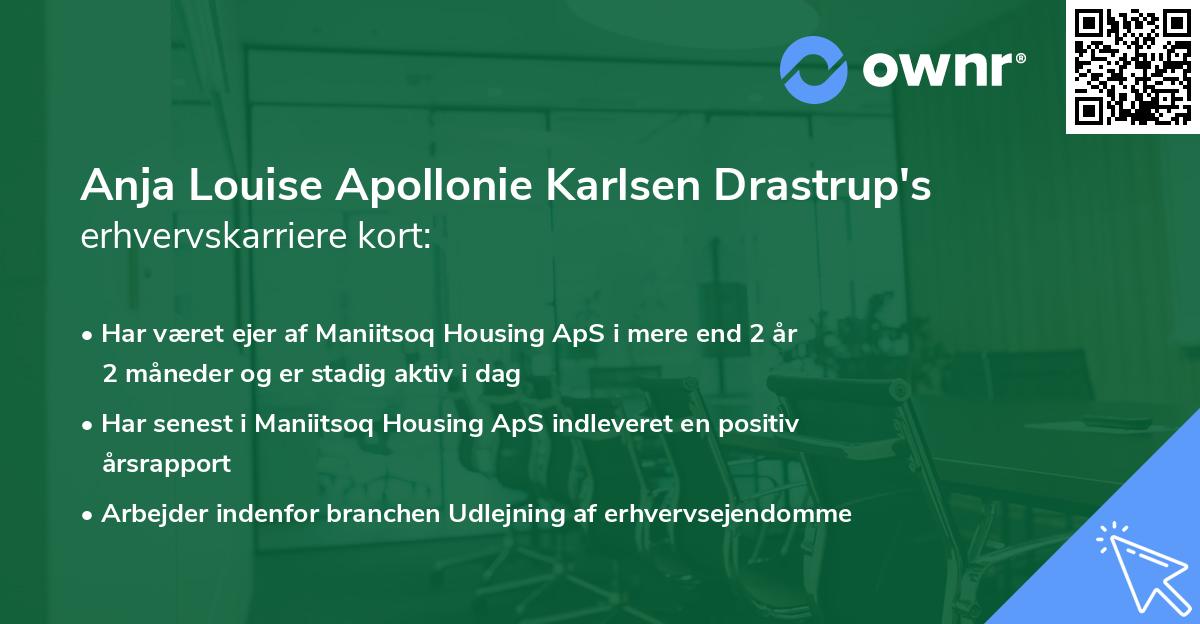 ownr®

Anja Louise Apollonie Karlsen Drastrup's erhvervskarriere kort:

• Har været ejer af Maniitsoq Housing ApS i mere end 2 år 2 måneder og er stadig aktiv i dag

• Har senest i Maniitsoq Housing ApS indleveret en positiv årsrapport

• Arbejder indenfor branchen Udlejning af erhvervsejendomme